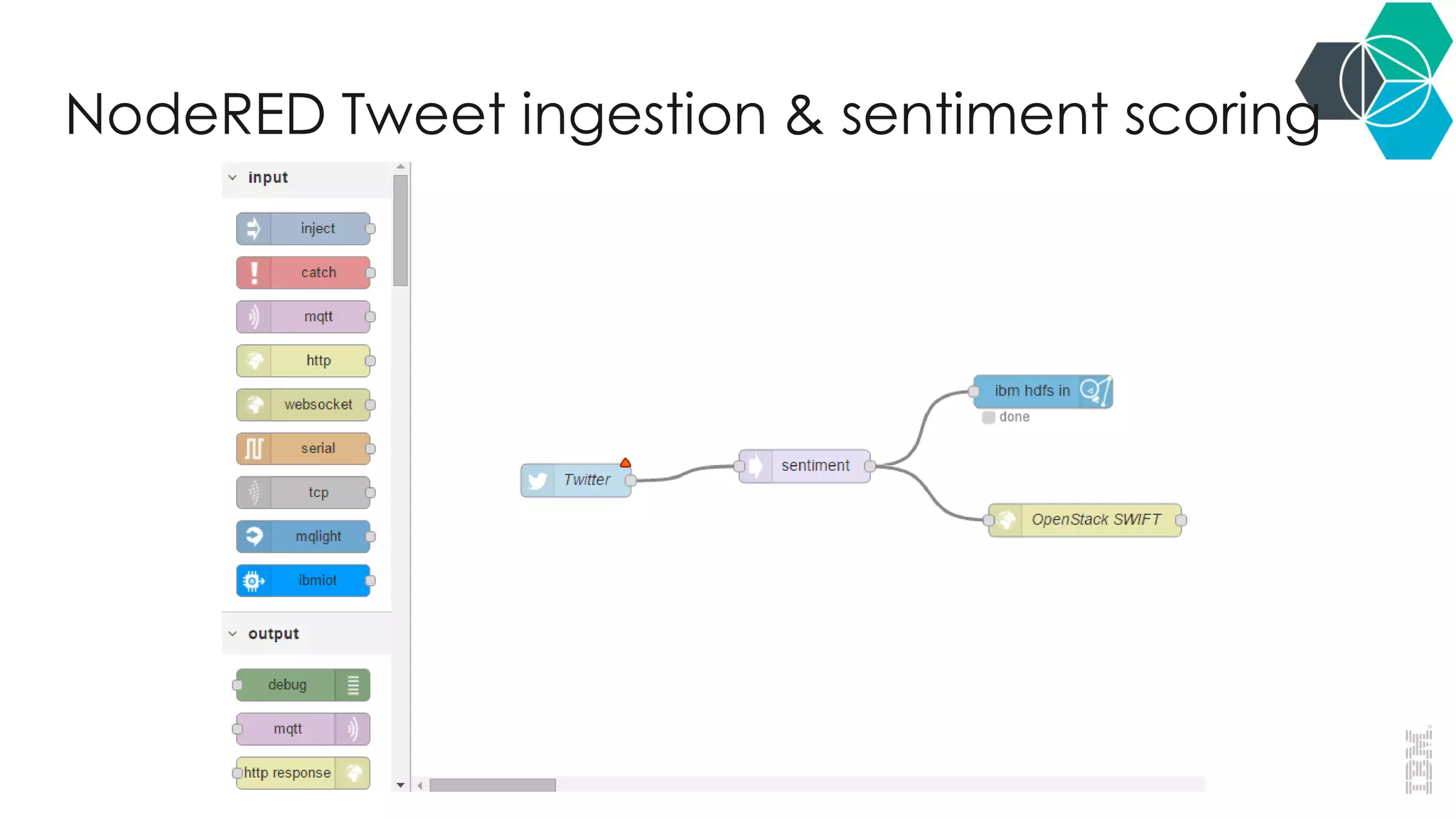 NodeRED Tweet ingestion & sentiment scoring

input

inject

catch

mqtt

http

websocket

serial

tcp

mqlight

ibmiot

output

debug

mqtt

http response

Twitter

sentiment

ibm hdfs in

done

OpenStack SWIFT

IBM